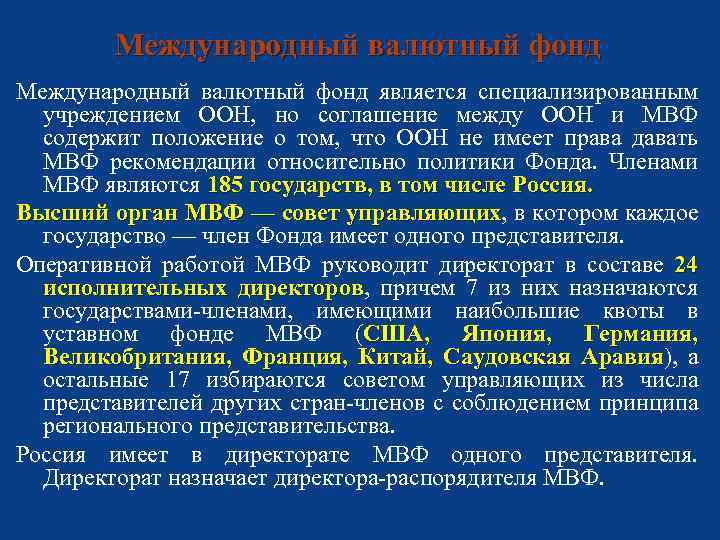 Международный валютный фонд

Международный валютный фонд является специализированным учреждением ООН, но соглашение между ООН и МВФ содержит положение о том, что ООН не имеет права давать МВФ рекомендации относительно политики Фонда. Членами МВФ являются 185 государств, в том числе Россия.

Высший орган МВФ — совет управляющих, в котором каждое государство — член Фонда имеет одного представителя.

Оперативной работой МВФ руководит директорат в составе 24 исполнительных директоров, причем 7 из них назначаются государствами-членами, имеющими наибольшие квоты в уставном фонде МВФ (США, Япония, Германия, Великобритания, Франция, Китай, Саудовская Аравия), а остальные 17 избираются советом управляющих из числа представителей других стран-членов с соблюдением принципа регионального представительства.

Россия имеет в директорате МВФ одного представителя. Директорат назначает директора-распорядителя МВФ.